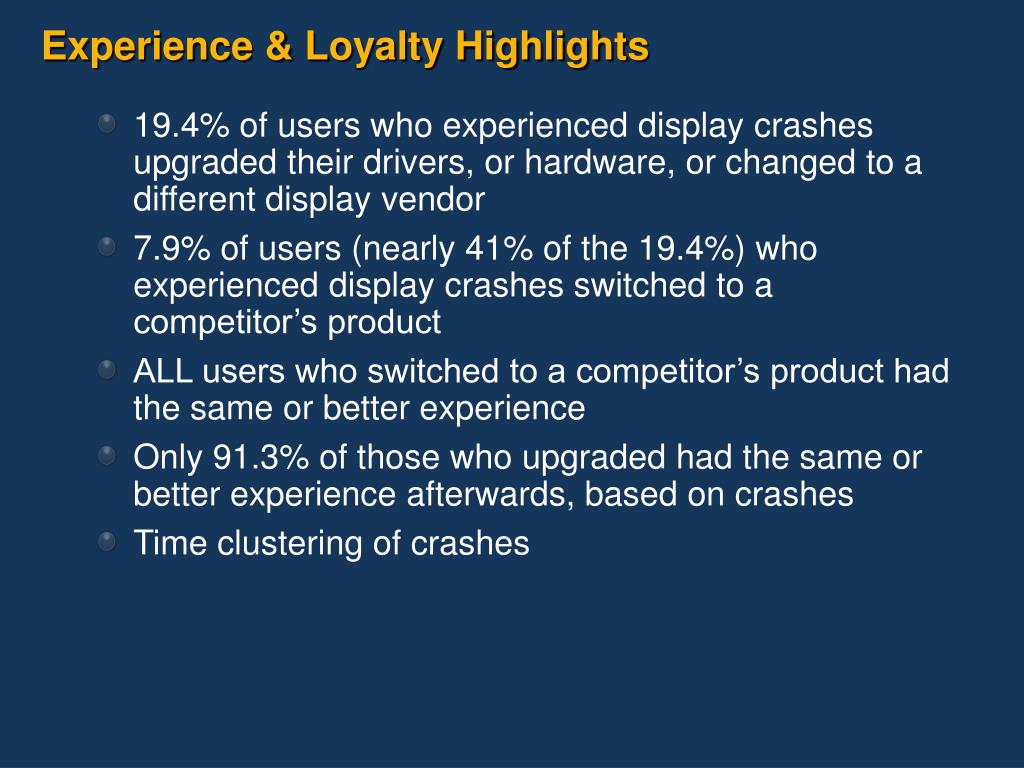 Experience & Loyalty Highlights

19.4% of users who experienced display crashes upgraded their drivers, or hardware, or changed to a different display vendor

7.9% of users (nearly 41% of the 19.4%) who experienced display crashes switched to a competitor’s product

ALL users who switched to a competitor’s product had the same or better experience

Only 91.3% of those who upgraded had the same or better experience afterwards, based on crashes

Time clustering of crashes